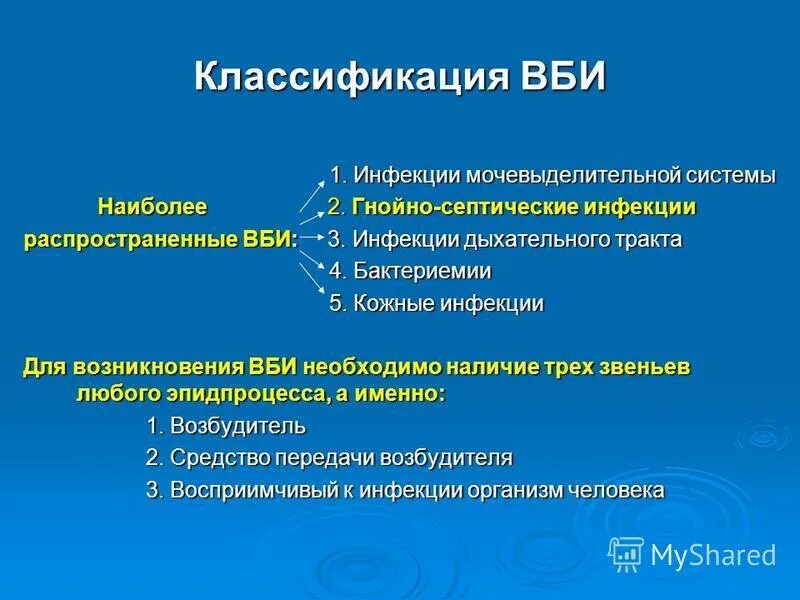 Классификация ВБИ

Наиболее распространенные ВБИ:

1. Инфекции мочевыделительной системы
2. Гнойно-септические инфекции
3. Инфекции дыхательного тракта
4. Бактериемии
5. Кожные инфекции

Для возникновения ВБИ необходимо наличие трех звеньев любого эпидпроцесса, а именно:

1. Возбудитель
2. Средство передачи возбудителя
3. Восприимчивый к инфекции организм человека

MyShared